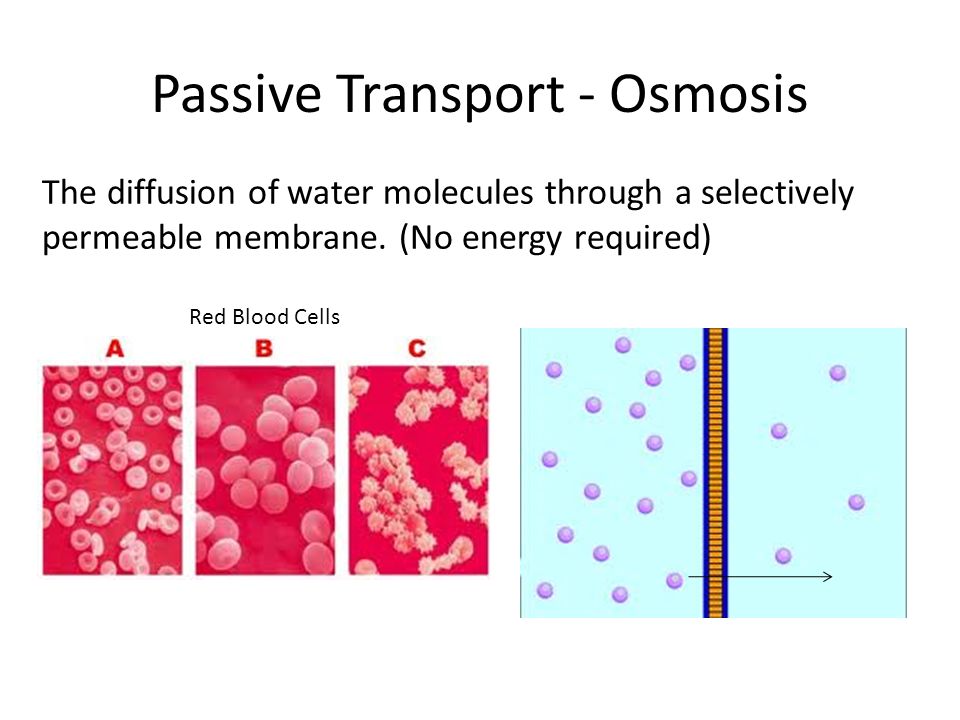 Passive Transport - Osmosis

The diffusion of water molecules through a selectively permeable membrane. (No energy required)

Red Blood Cells

A

B

C